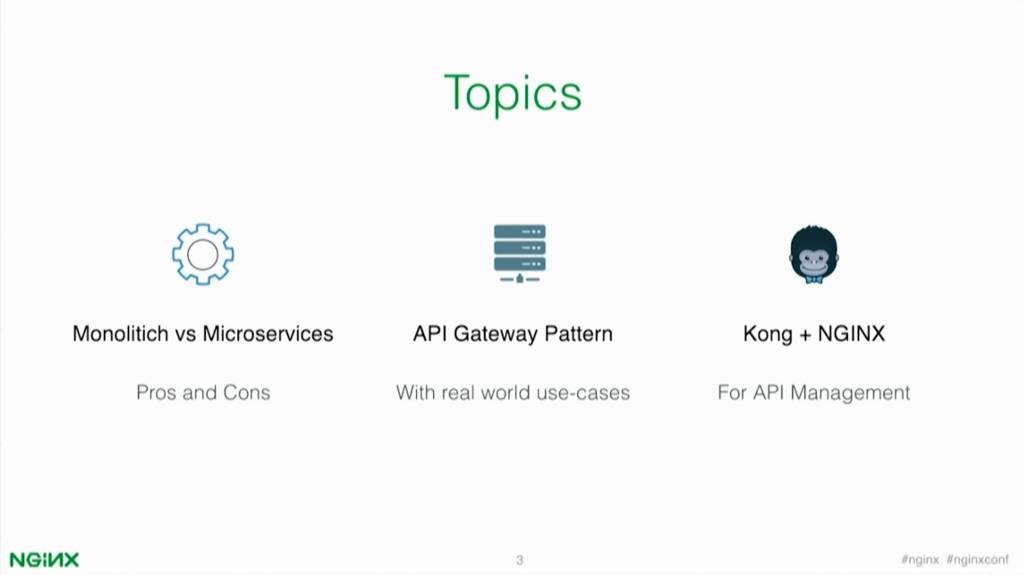 Topics

Monolitich vs Microservices

Pros and Cons

API Gateway Pattern

With real world use-cases

Kong + NGINX

For API Management

NGINX

3

#nginx #nginxconf